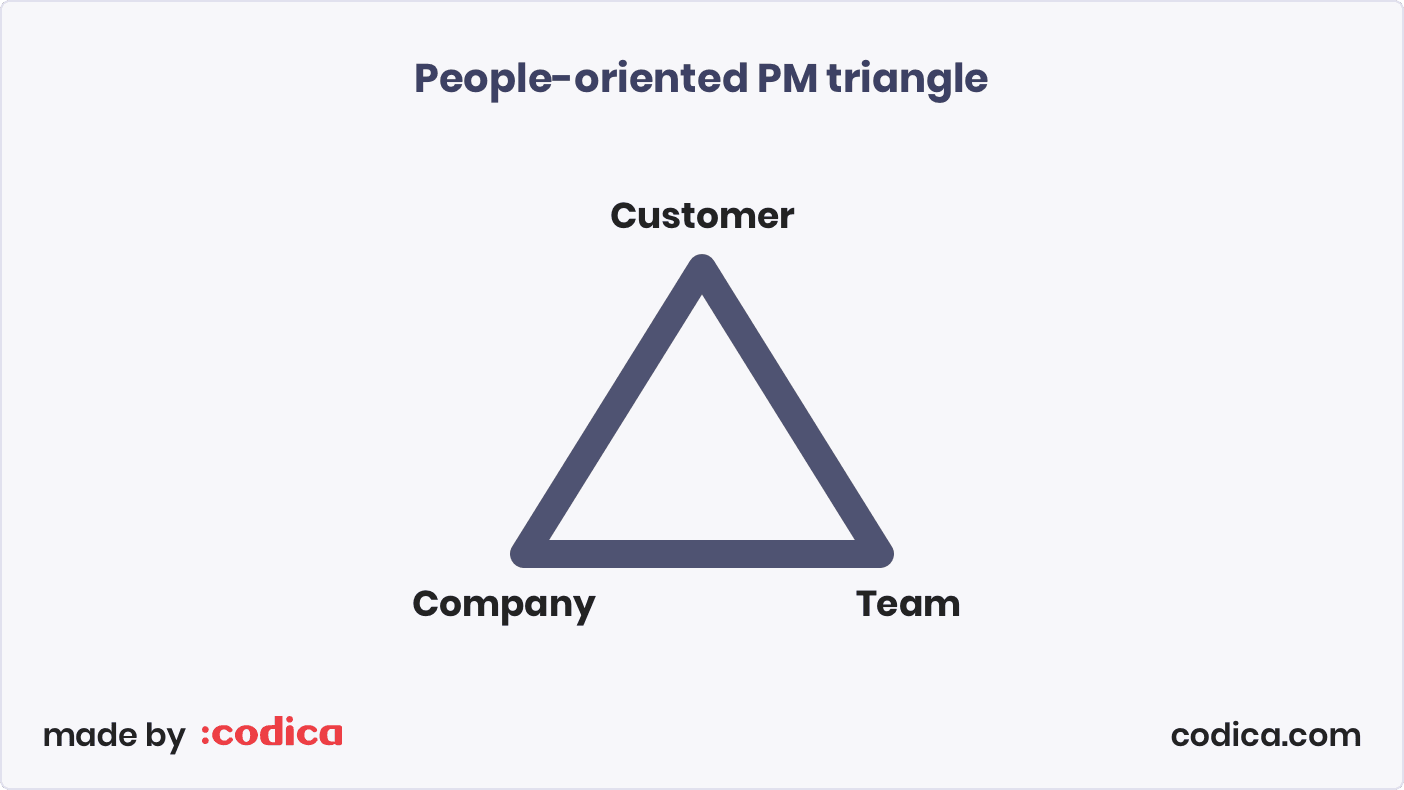 People-oriented PM triangle

Customer

Company

Team

made by :codica

codica.com